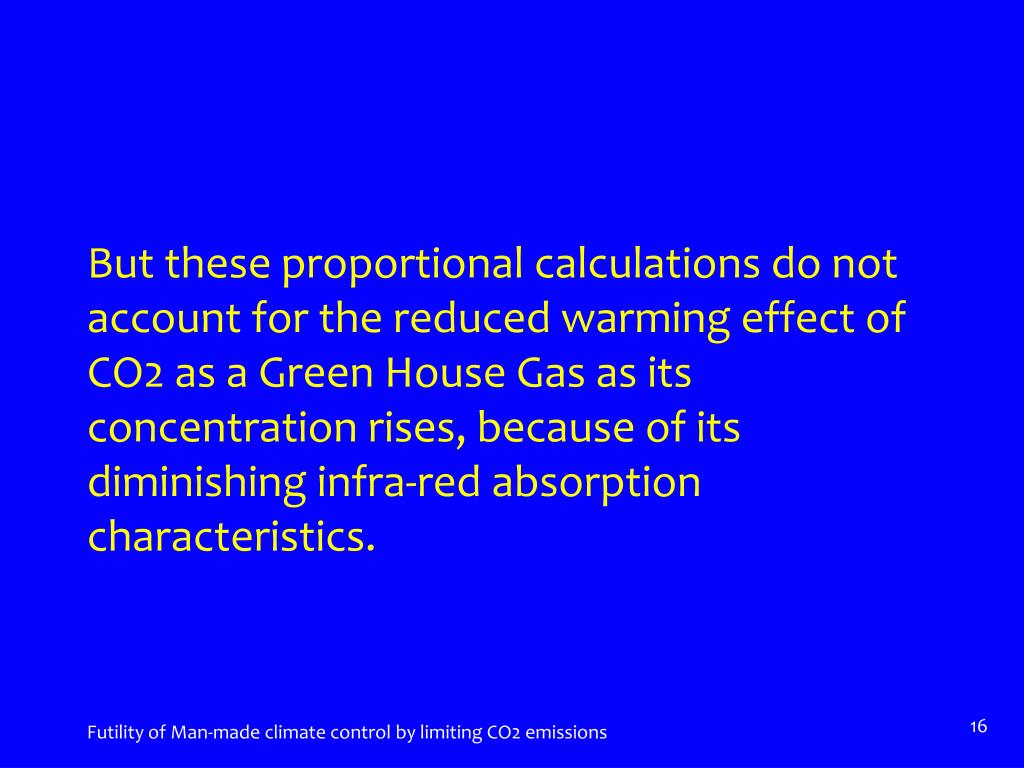 But these proportional calculations do not account for the reduced warming effect of CO2 as a Green House Gas as its concentration rises, because of its diminishing infra-red absorption characteristics.

Futility of Man-made climate control by limiting CO2 emissions

16